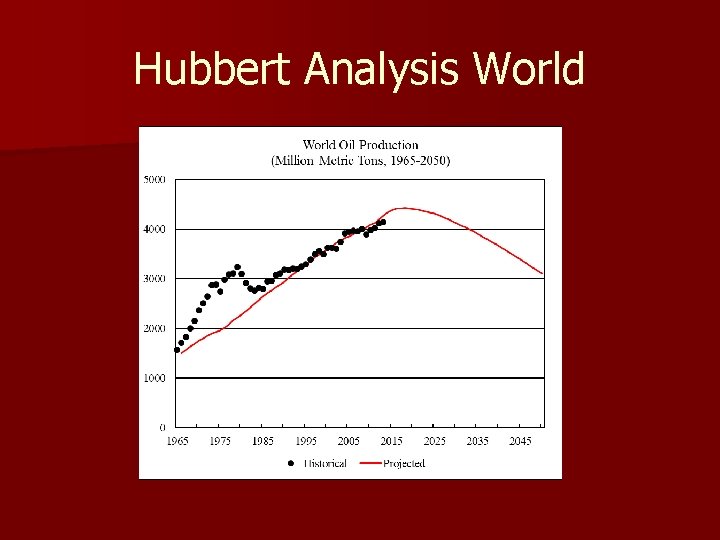 Hubbert Analysis World

World Oil Production
(Million Metric Tons, 1965-2050)

5000
4000
3000
2000
1000
0

1965 1975 1985 1995 2005 2015 2025 2035 2045

Historical
Projected